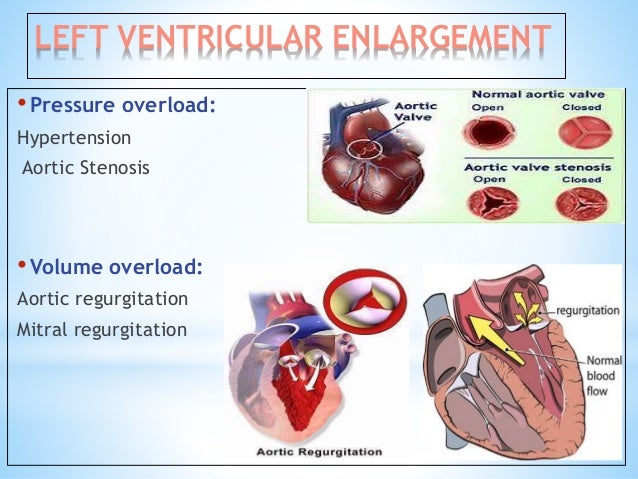 LEFT VENTRICULAR ENLARGEMENT

• Pressure overload:
Hypertension
Aortic Stenosis

Aortic Valve
Normal aortic valve
Open
Closed
Aortic valve stenosis
Open
Closed

• Volume overload:
Aortic regurgitation
Mitral regurgitation

Aortic Regurgitation

regurgitation
Normal blood flow